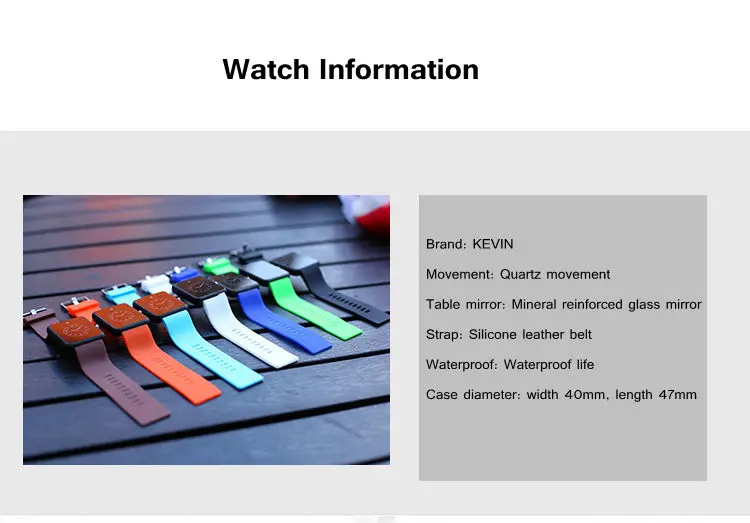 Watch Information

Brand: KEVIN

Movement: Quartz movement

Table mirror: Mineral reinforced glass mirror

Strap: Silicone leather belt

Waterproof: Waterproof life

Case diameter: width 40mm, length 47mm